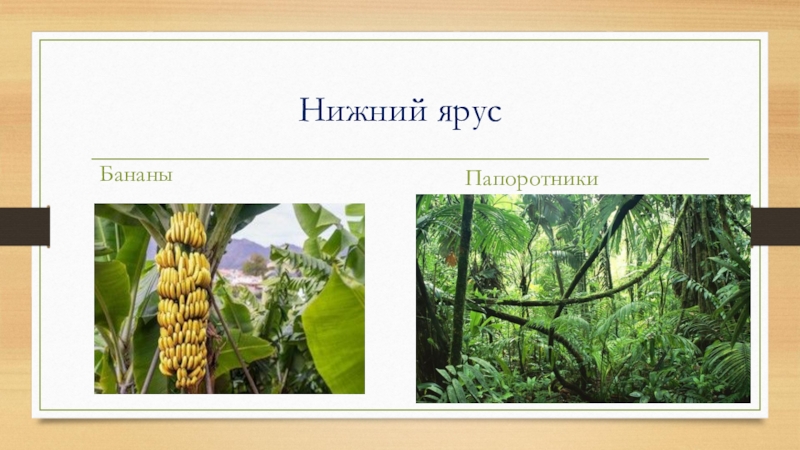 Нижний ярус

Бананы

Папоротники